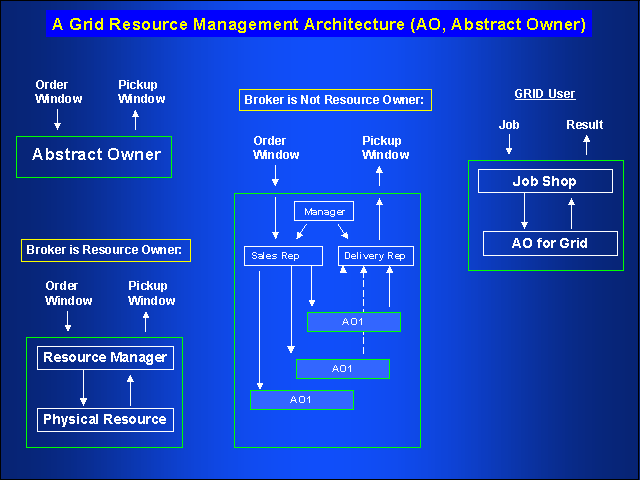 A Grid Resource Management Architecture (AO, Abstract Owner)

Order Window

Pickup Window

Abstract Owner

Broker is Resource Owner:

Order Window

Pickup Window

Resource Manager

Physical Resource

Broker is Not Resource Owner:

Order Window

Pickup Window

Manager

Sales Rep

Delivery Rep

AO1

AO1

AO1

GRID User

Job

Result

Job Shop

AO for Grid